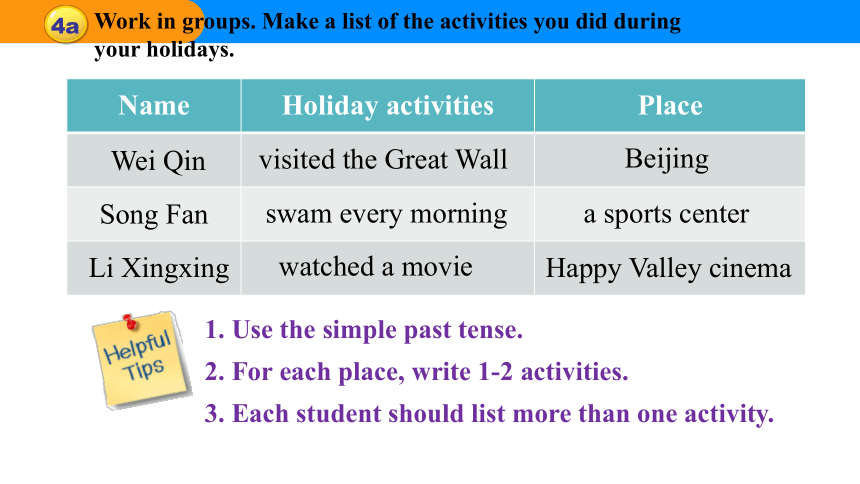 4a Work in groups. Make a list of the activities you did during your holidays.

| Name | Holiday activities | Place |
|---|---|---|
| Wei Qin | visited the Great Wall | Beijing |
| Song Fan | swam every morning | a sports center |
| Li Xingxing | watched a movie | Happy Valley cinema |

Helpful Tips

1. Use the simple past tense.
2. For each place, write 1-2 activities.
3. Each student should list more than one activity.